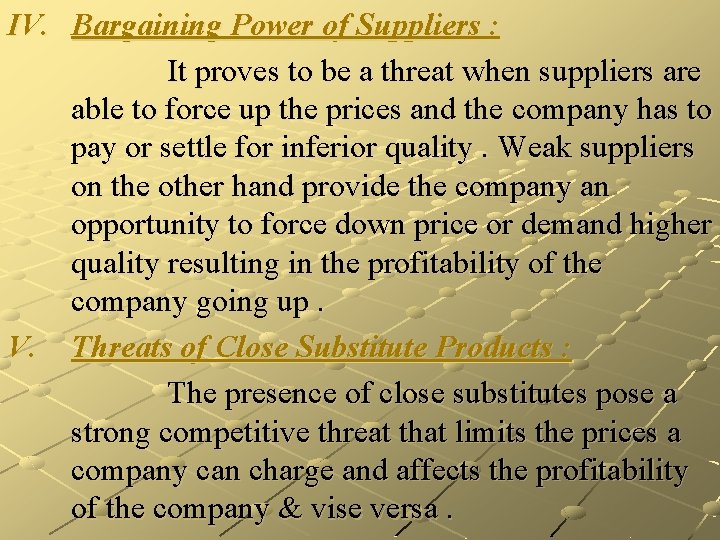 IV. Bargaining Power of Suppliers :

It proves to be a threat when suppliers are able to force up the prices and the company has to pay or settle for inferior quality . Weak suppliers on the other hand provide the company an opportunity to force down price or demand higher quality resulting in the profitability of the company going up .

V. Threats of Close Substitute Products :

The presence of close substitutes pose a strong competitive threat that limits the prices a company can charge and affects the profitability of the company & vise versa .